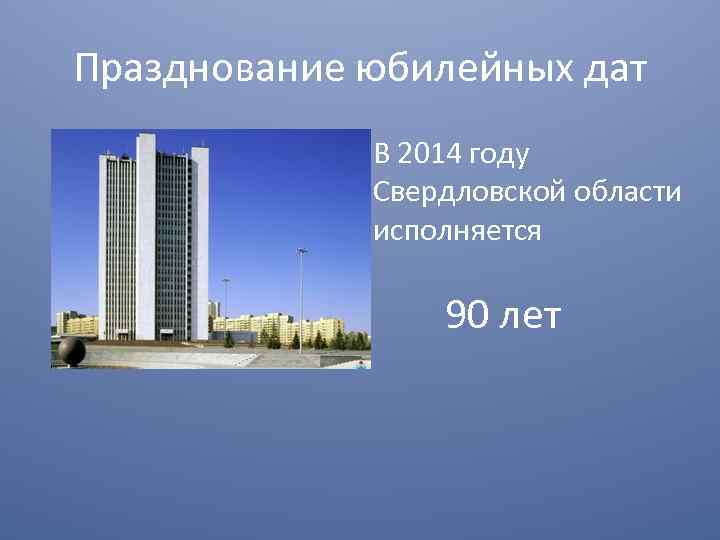 Празднование юбилейных дат

В 2014 году Свердловской области исполняется

90 лет